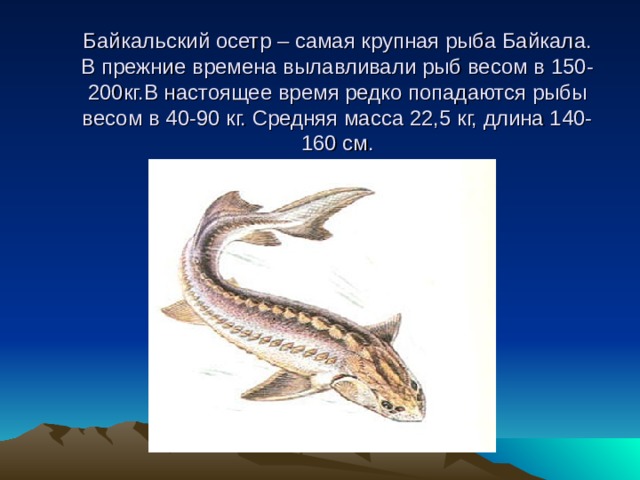 Байкальский осетр – самая крупная рыба Байкала. В прежние времена вылавливали рыб весом в 150-200кг.В настоящее время редко попадаются рыбы весом в 40-90 кг. Средняя масса 22,5 кг, длина 140-160 см.